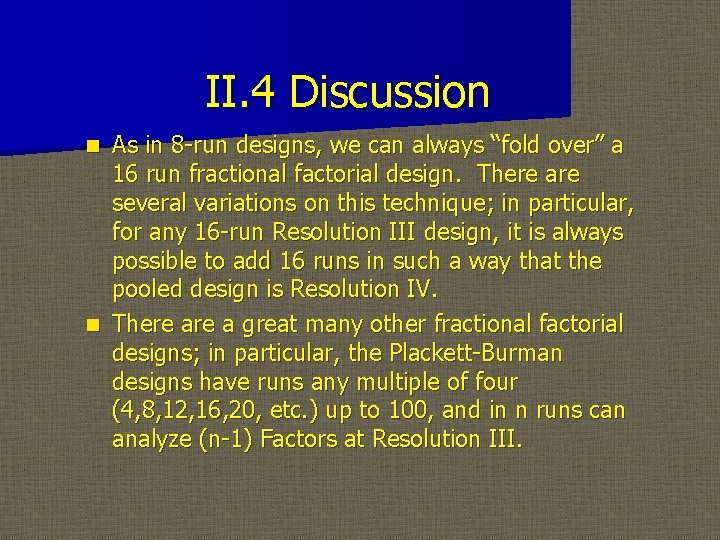 II.4 Discussion

As in 8-run designs, we can always “fold over” a 16 run fractional factorial design. There are several variations on this technique; in particular, for any 16-run Resolution III design, it is always possible to add 16 runs in such a way that the pooled design is Resolution IV.

There are a great many other fractional factorial designs; in particular, the Plackett-Burman designs have runs any multiple of four (4,8,12,16,20, etc.) up to 100, and in n runs can analyze (n-1) Factors at Resolution III.